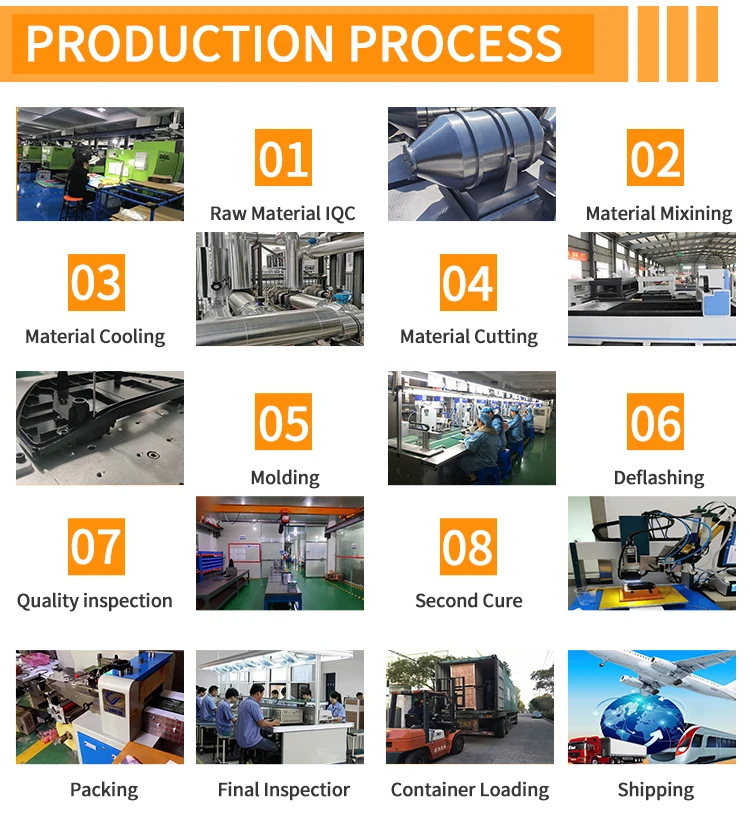 PRODUCTION PROCESS

01
Raw Material IQC

02
Material Mixining

03
Material Cooling

04
Material Cutting

05
Molding

06
Deflashing

07
Quality inspection

08
Second Cure

Packing

Final Inspectior

Container Loading

Shipping